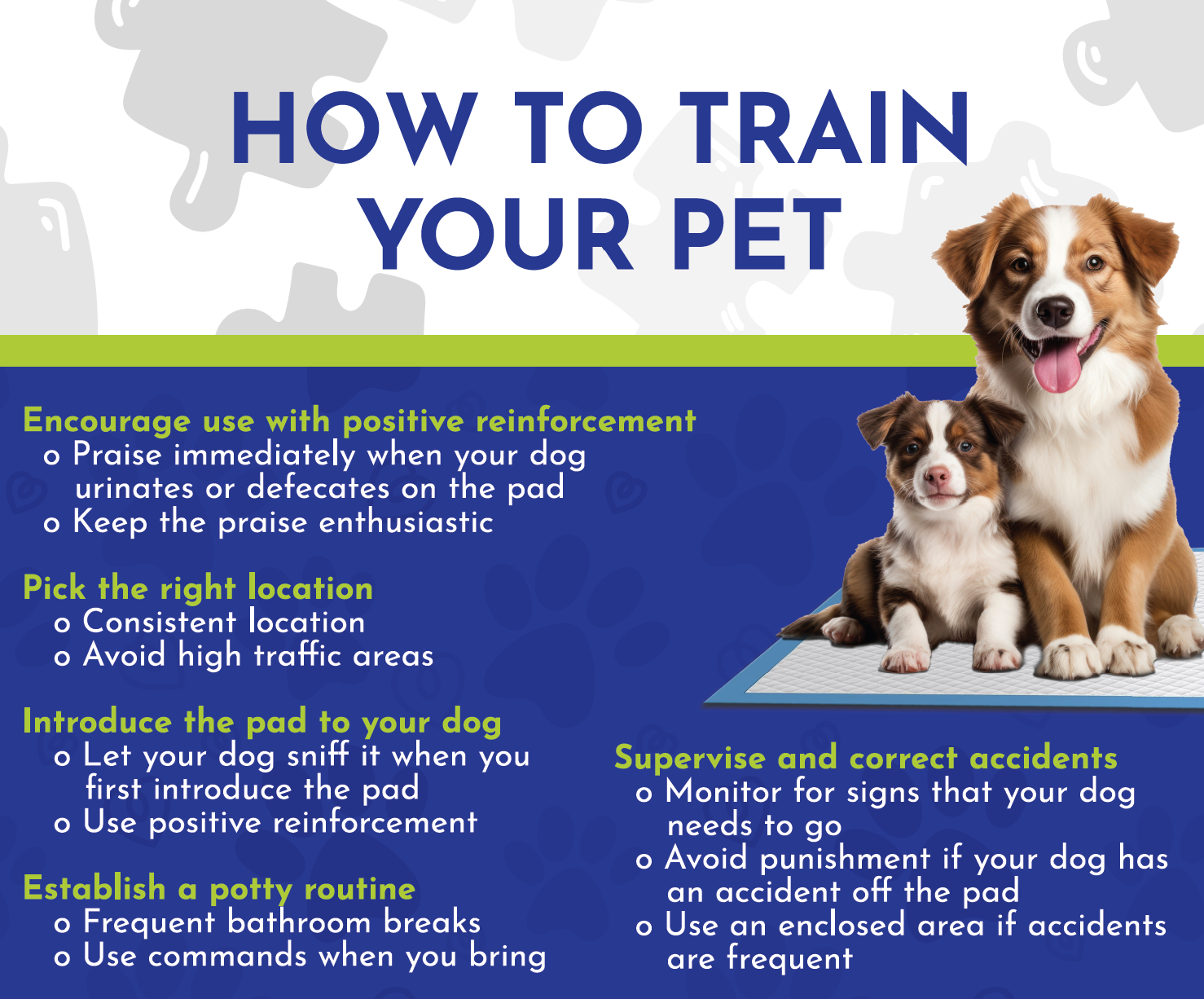 HOW TO TRAIN YOUR PET

Encourage use with positive reinforcement
o Praise immediately when your dog urinates or defecates on the pad
o Keep the praise enthusiastic

Pick the right location
o Consistent location
o Avoid high traffic areas

Introduce the pad to your dog
o Let your dog sniff it when you first introduce the pad
o Use positive reinforcement

Establish a potty routine
o Frequent bathroom breaks
o Use commands when you bring

Supervise and correct accidents
o Monitor for signs that your dog needs to go
o Avoid punishment if your dog has an accident off the pad
o Use an enclosed area if accidents are frequent